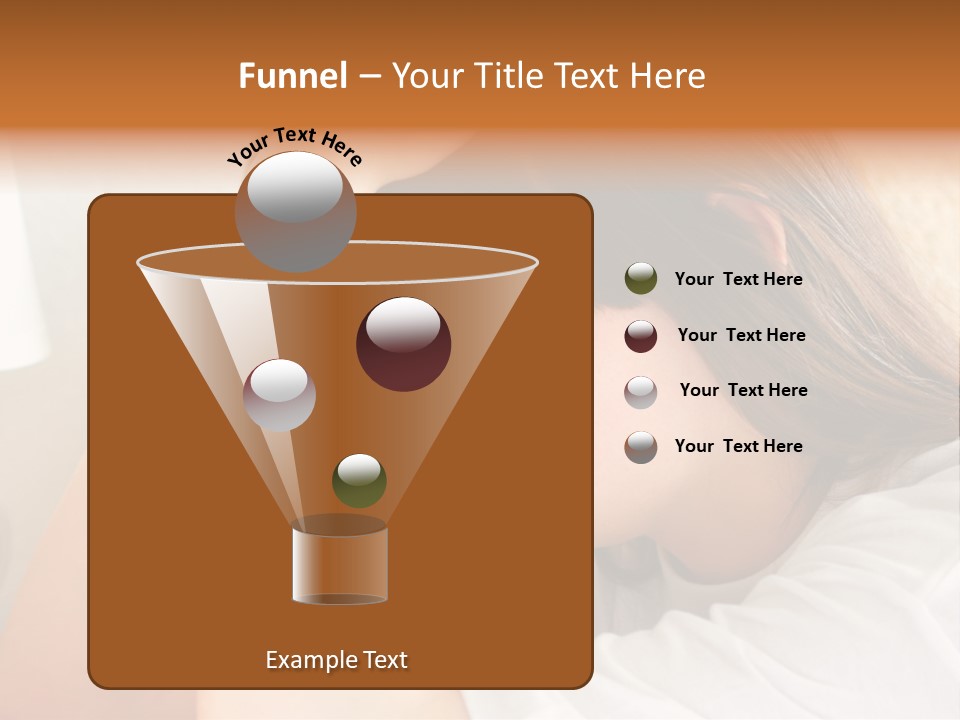 Funnel – Your Title Text Here

Your Text Here

Your Text Here

Your Text Here

Your Text Here

Your Text Here

Example Text